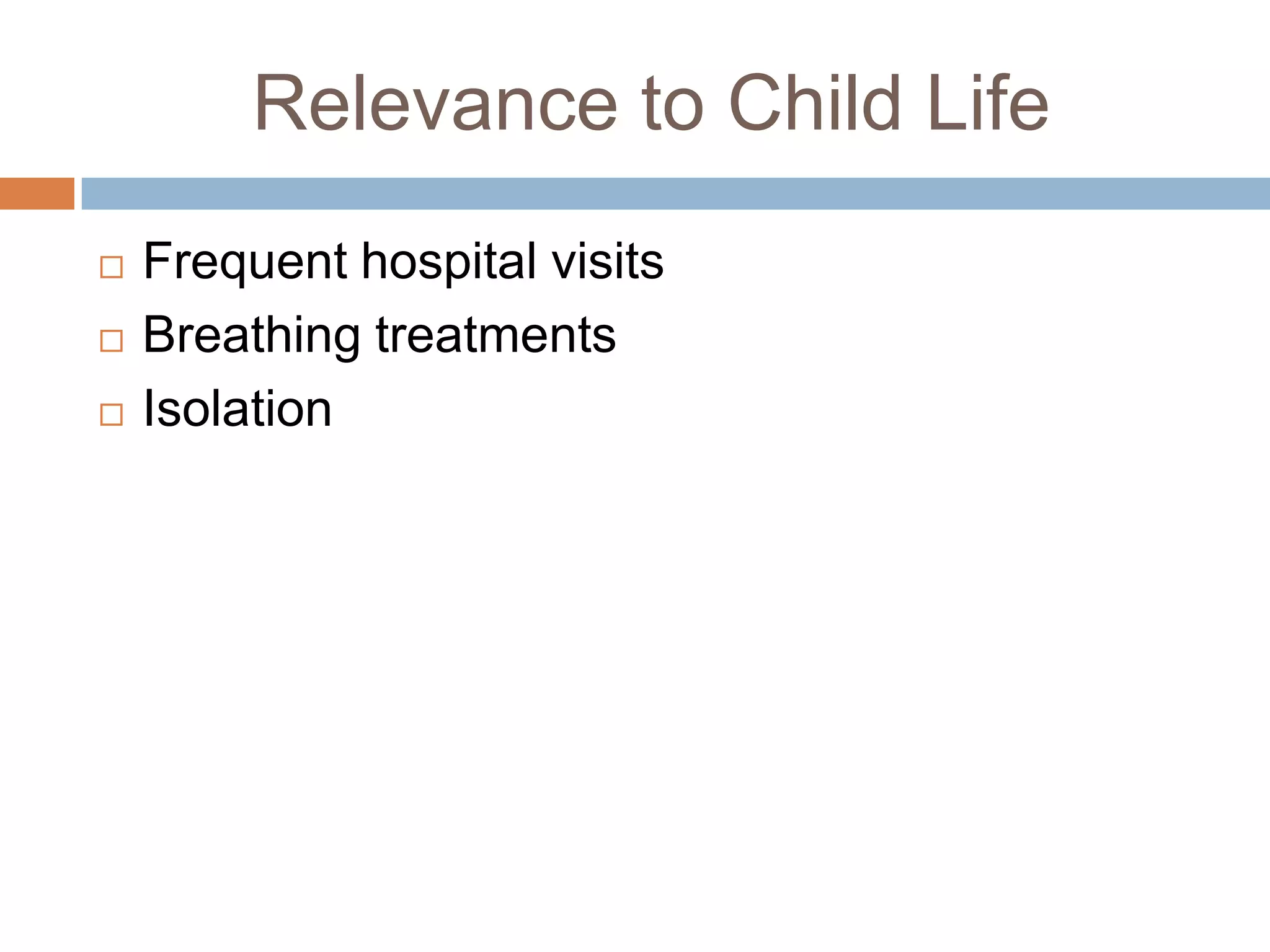 Relevance to Child Life

□ Frequent hospital visits
□ Breathing treatments
□ Isolation